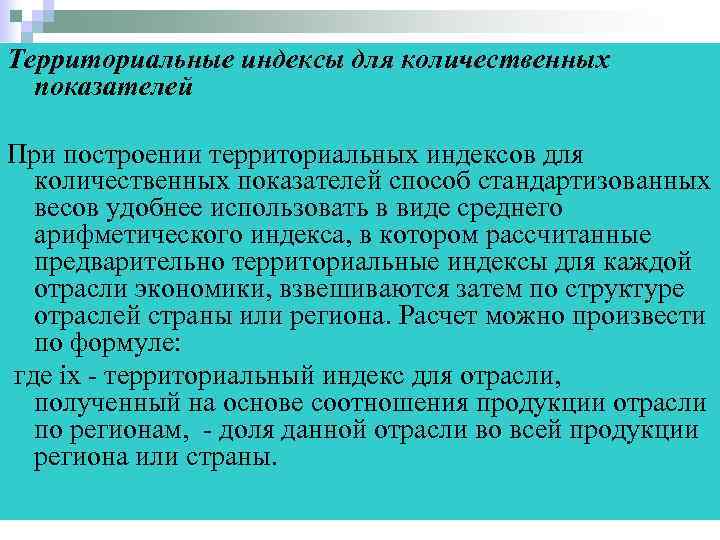 Территориальные индексы для количественных показателей

При построении территориальных индексов для количественных показателей способ стандартизованных весов удобнее использовать в виде среднего арифметического индекса, в котором рассчитанные предварительно территориальные индексы для каждой отрасли экономики, взвешиваются затем по структуре отраслей страны или региона. Расчет можно произвести по формуле:

где ix - территориальный индекс для отрасли, полученный на основе соотношения продукции отрасли по регионам, - доля данной отрасли во всей продукции региона или страны.